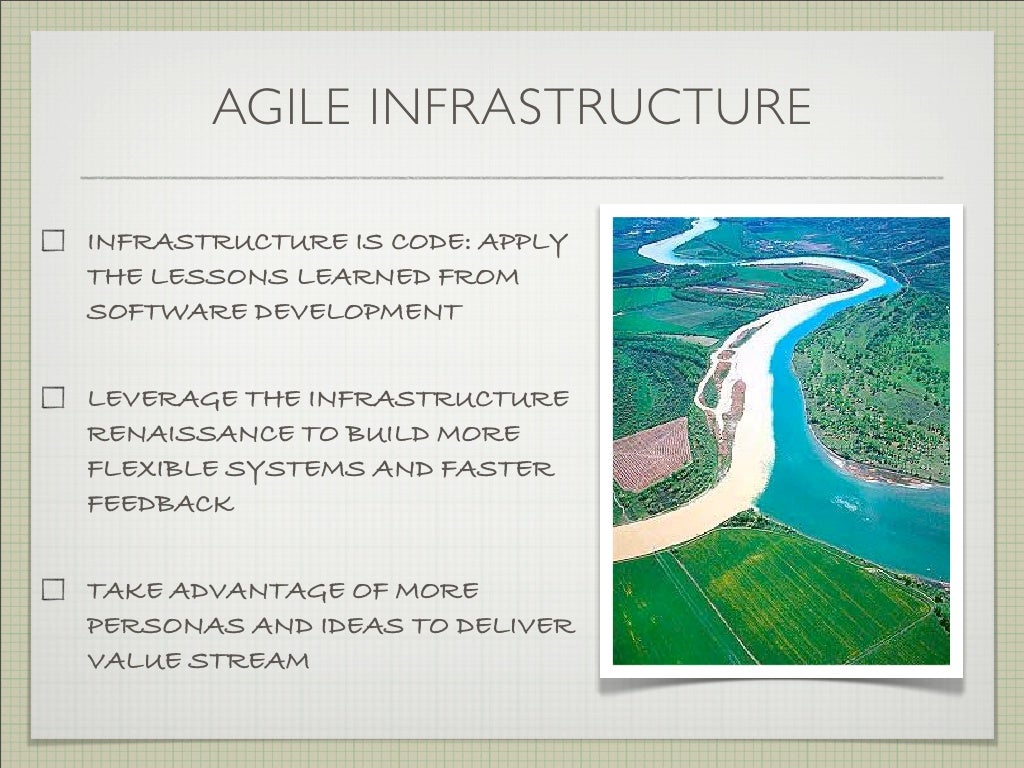 AGILE INFRASTRUCTURE

INFRASTRUCTURE IS CODE: APPLY THE LESSONS LEARNED FROM SOFTWARE DEVELOPMENT

LEVERAGE THE INFRASTRUCTURE RENAISSANCE TO BUILD MORE FLEXIBLE SYSTEMS AND FASTER FEEDBACK

TAKE ADVANTAGE OF MORE PERSONAS AND IDEAS TO DELIVER VALUE STREAM